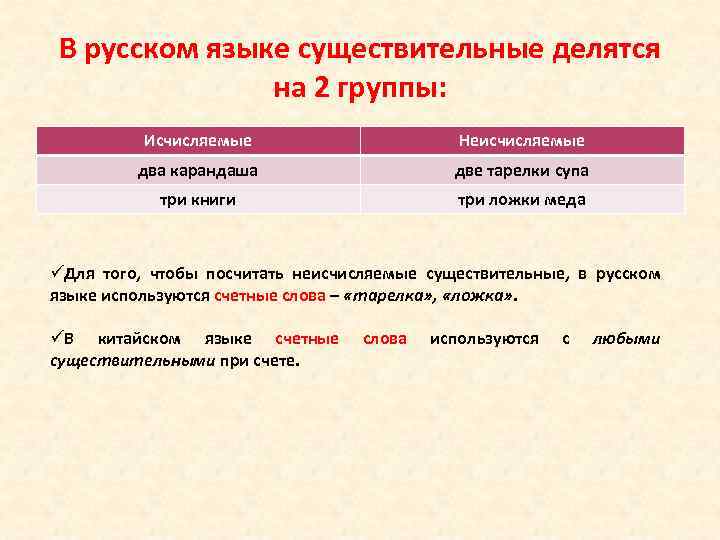 В русском языке существительные делятся на 2 группы:

| Исчисляемые | Неисчисляемые |
|---|---|
| два карандаша | две тарелки супа |
| три книги | три ложки меда |

✓Для того, чтобы посчитать неисчисляемые существительные, в русском языке используются счетные слова – «тарелка», «ложка».

✓В китайском языке счетные слова используются с любыми существительными при счете.